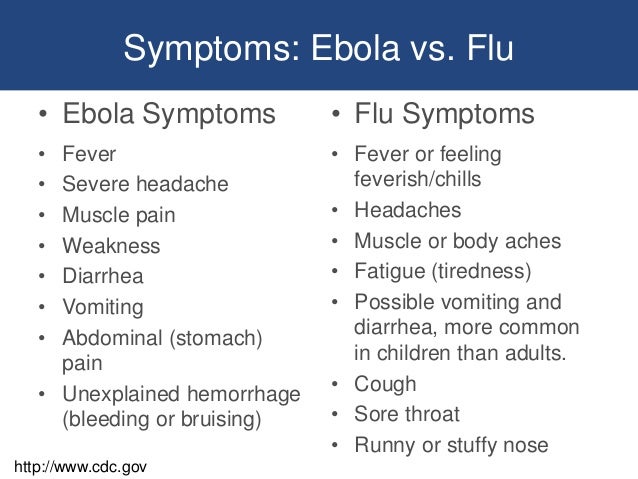 Symptoms: Ebola vs. Flu

• Ebola Symptoms
• Fever
• Severe headache
• Muscle pain
• Weakness
• Diarrhea
• Vomiting
• Abdominal (stomach) pain
• Unexplained hemorrhage (bleeding or bruising)

• Flu Symptoms
• Fever or feeling feverish/chills
• Headaches
• Muscle or body aches
• Fatigue (tiredness)
• Possible vomiting and diarrhea, more common in children than adults.
• Cough
• Sore throat
• Runny or stuffy nose

http://www.cdc.gov